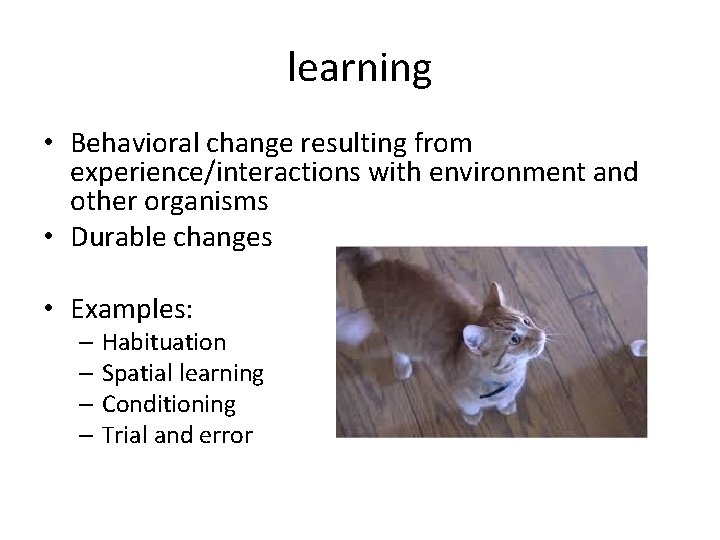 learning

• Behavioral change resulting from experience/interactions with environment and other organisms
• Durable changes

• Examples:
– Habituation
– Spatial learning
– Conditioning
– Trial and error